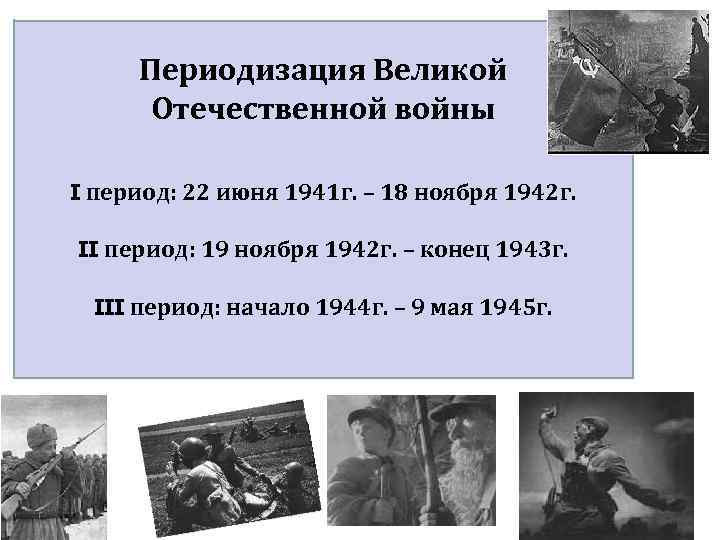 Периодизация Великой Отечественной войны

I период: 22 июня 1941г. – 18 ноября 1942г.

II период: 19 ноября 1942г. – конец 1943г.

III период: начало 1944г. – 9 мая 1945г.